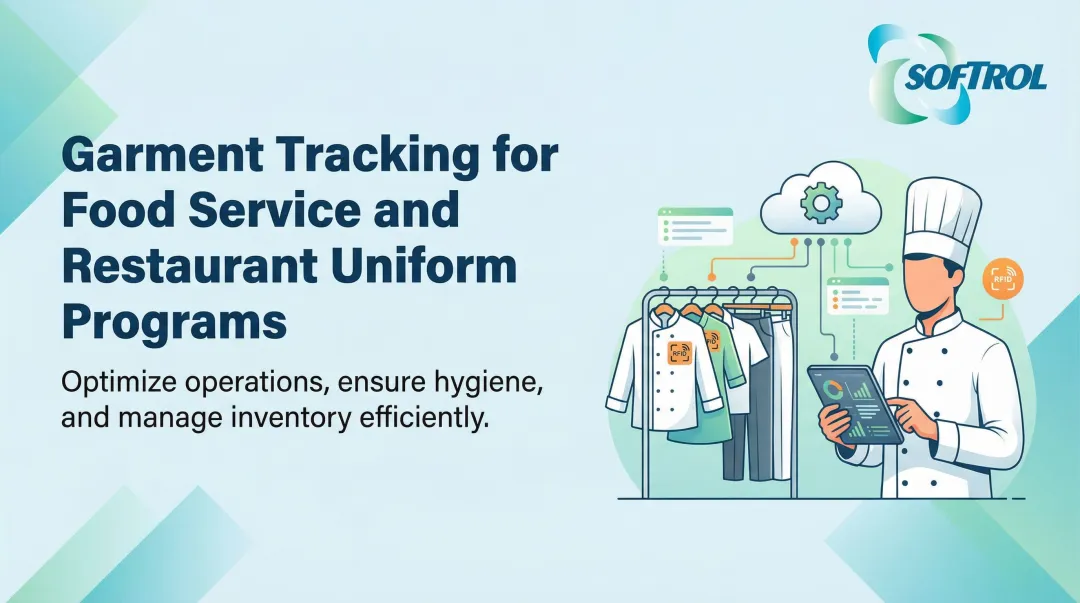 SOFTROL

Garment Tracking for Food Service and Restaurant Uniform Programs

Optimize operations, ensure hygiene, and manage inventory efficiently.

RFID

RFID

RFID